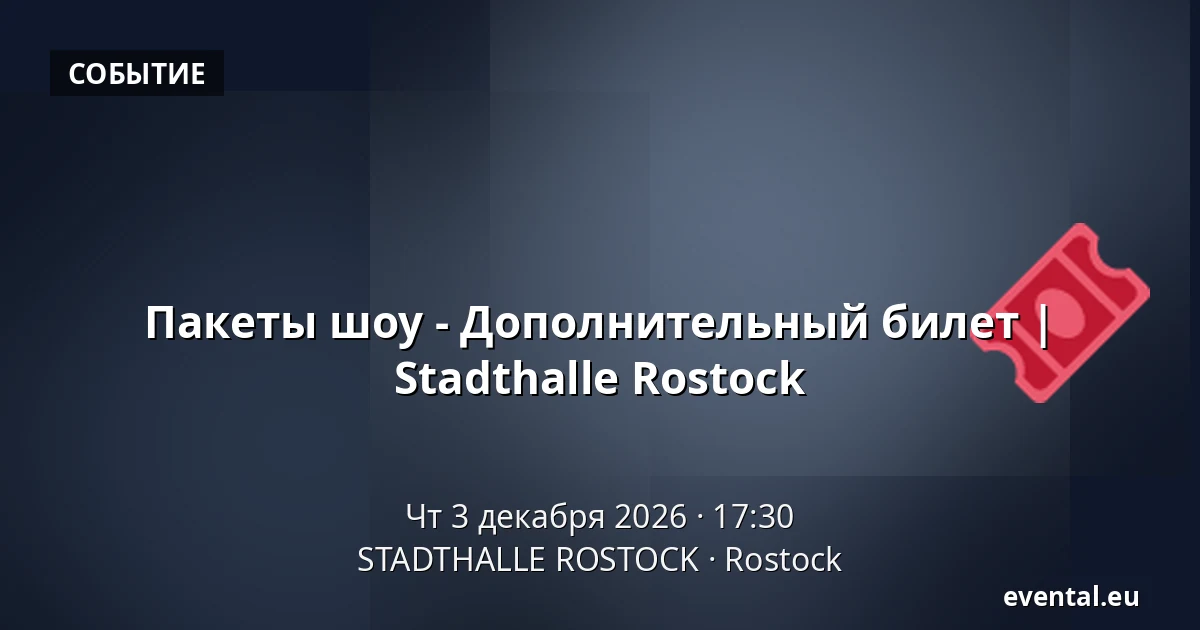 СОБЫТИЕ

Пакеты шоу - Дополнительный билет | Stadthalle Rostock

Чт 3 декабря 2026 · 17:30
STADTHALLE ROSTOCK · Rostock

evental.eu